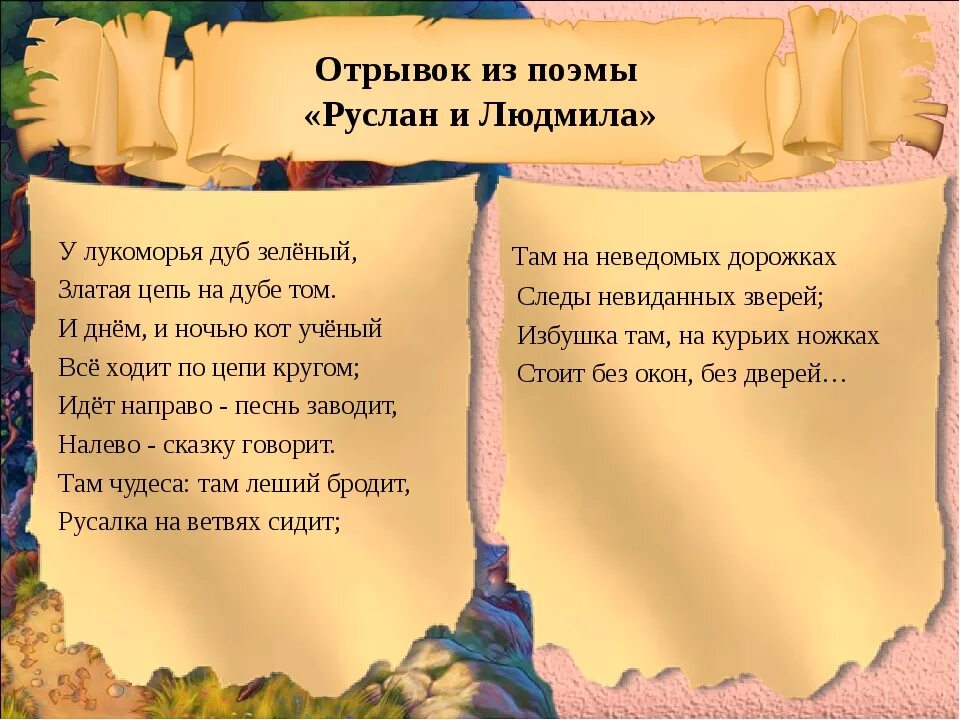 Отрывок из поэмы
«Руслан и Людмила»

У лукоморья дуб зелёный,
Златая цепь на дубе том.
И днём, и ночью кот учёный
Всё ходит по цепи кругом;
Идёт направо - песнь заводит,
Налево - сказку говорит.
Там чудеса: там леший бродит,
Русалка на ветвях сидит;

Там на неведомых дорожках
Следы невиданных зверей;
Избушка там, на курьих ножках
Стоит без окон, без дверей…